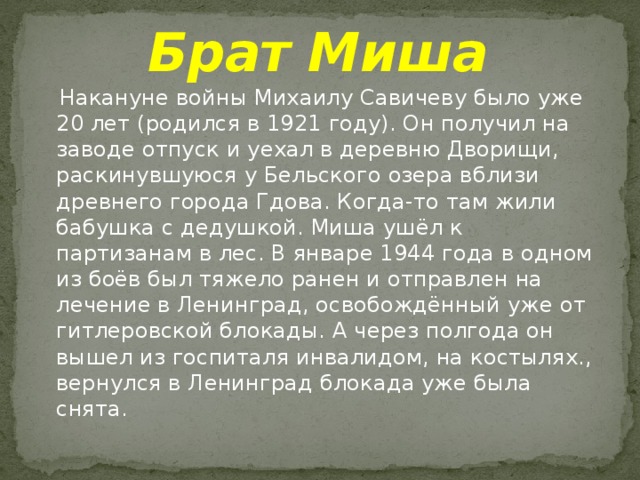 Брат Миша

Накануне войны Михаилу Савичеву было уже 20 лет (родился в 1921 году). Он получил на заводе отпуск и уехал в деревню Дворищи, раскинувшуюся у Бельского озера вблизи древнего города Гдова. Когда-то там жили бабушка с дедушкой. Миша ушёл к партизанам в лес. В январе 1944 года в одном из боёв был тяжело ранен и отправлен на лечение в Ленинград, освобождённый уже от гитлеровской блокады. А через полгода он вышел из госпиталя инвалидом, на костылях., вернулся в Ленинград блокада уже была снята.